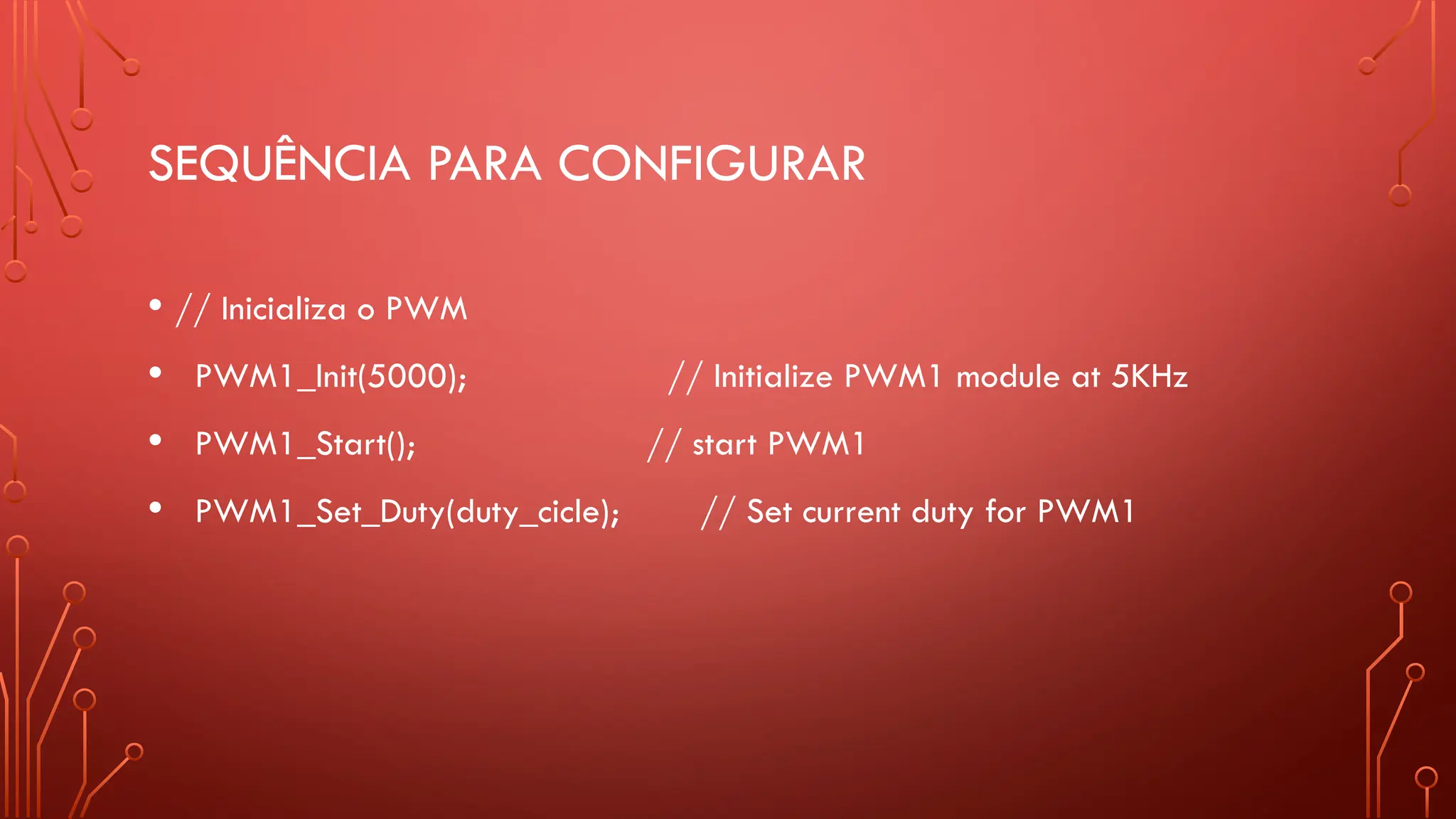 SEQUÊNCIA PARA CONFIGURAR

• // Inicializa o PWM
• PWM1_Init(5000); // Initialize PWM1 module at 5KHz
• PWM1_Start(); // start PWM1
• PWM1_Set_Duty(duty_cicle); // Set current duty for PWM1